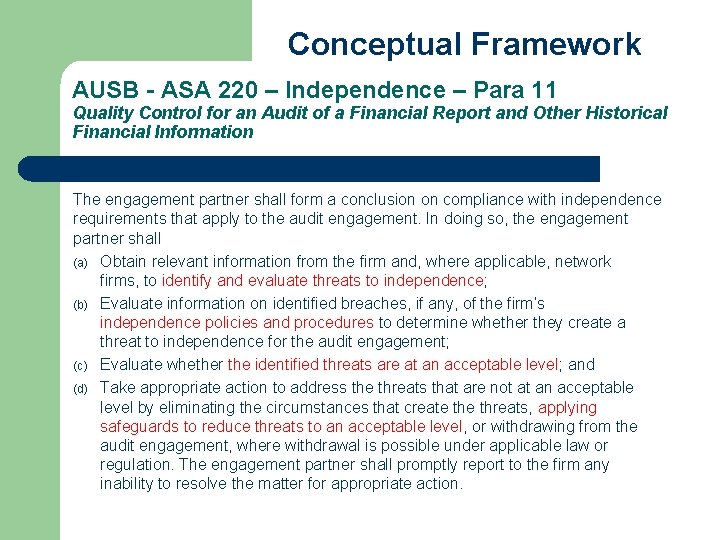 Conceptual Framework

AUSB - ASA 220 – Independence – Para 11
Quality Control for an Audit of a Financial Report and Other Historical Financial Information

The engagement partner shall form a conclusion on compliance with independence requirements that apply to the audit engagement. In doing so, the engagement partner shall

(a) Obtain relevant information from the firm and, where applicable, network firms, to identify and evaluate threats to independence;

(b) Evaluate information on identified breaches, if any, of the firm's independence policies and procedures to determine whether they create a threat to independence for the audit engagement;

(c) Evaluate whether the identified threats are at an acceptable level; and

(d) Take appropriate action to address the threats that are not at an acceptable level by eliminating the circumstances that create the threats, applying safeguards to reduce threats to an acceptable level, or withdrawing from the audit engagement, where withdrawal is possible under applicable law or regulation. The engagement partner shall promptly report to the firm any inability to resolve the matter for appropriate action.